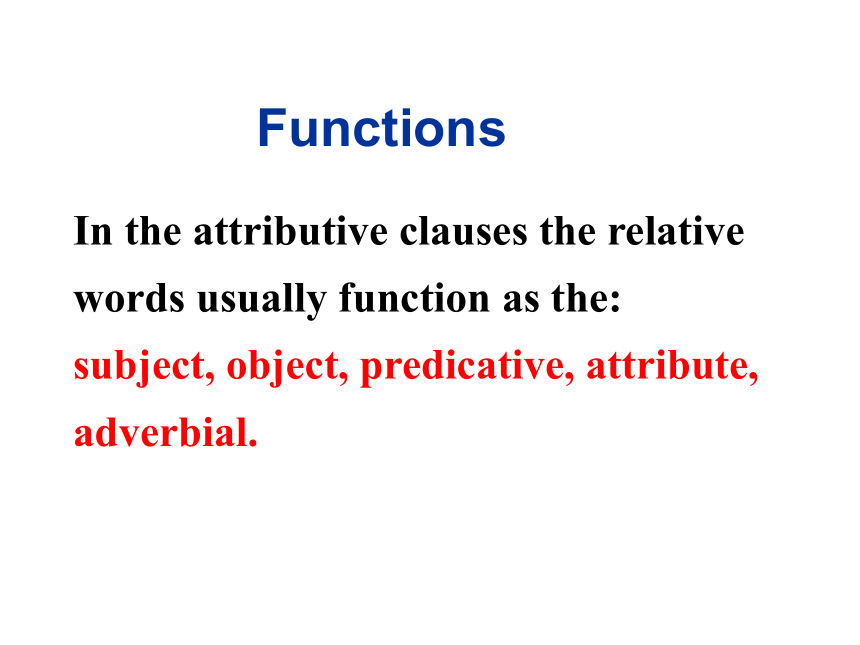 Functions

In the attributive clauses the relative words usually function as the:
subject, object, predicative, attribute, adverbial.